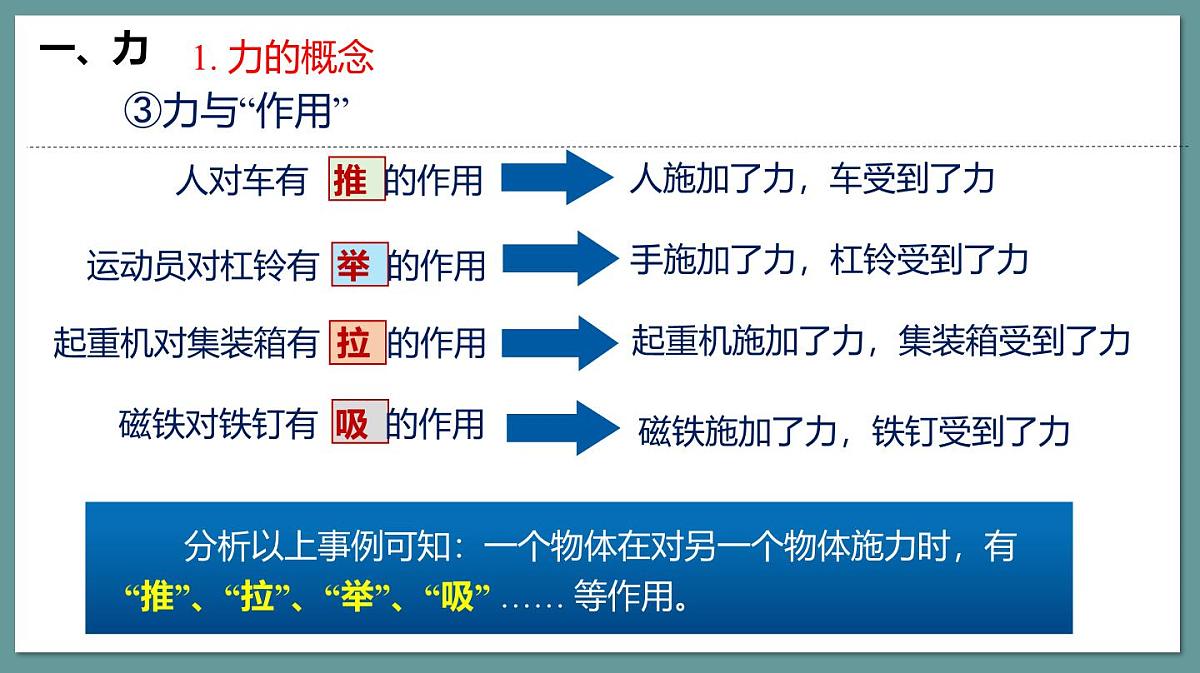 一、力 1. 力的概念

③力与“作用”

人对车有 推 的作用 人施加了力，车受到了力

运动员对杠铃有 举 的作用 手施加了力，杠铃受到了力

起重机对集装箱有 拉 的作用 起重机施加了力，集装箱受到了力

磁铁对铁钉有 吸 的作用 磁铁施加了力，铁钉受到了力

分析以上事例可知：一个物体在对另一个物体施力时，有“推”、“拉”、“举”、“吸” …… 等作用。